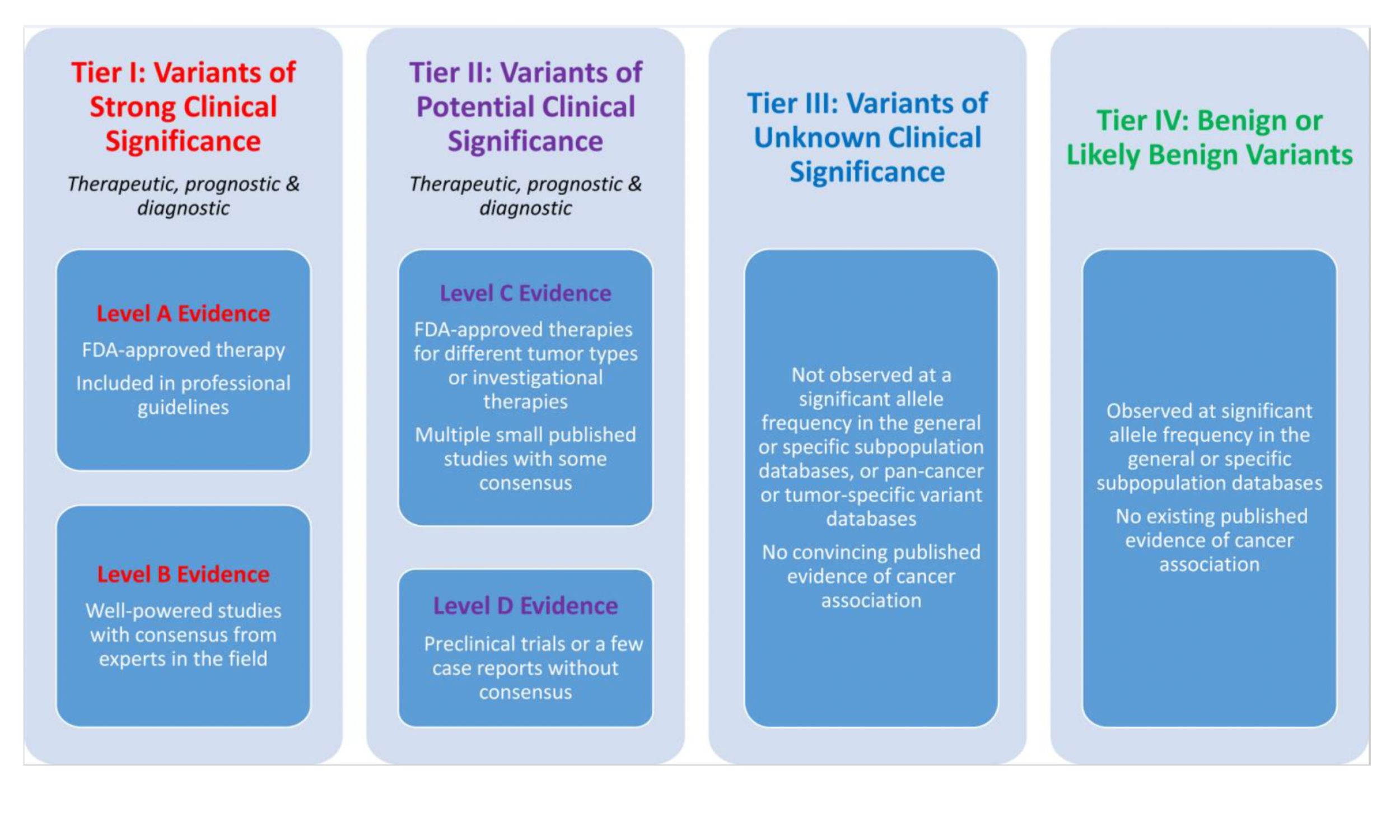 Tier I: Variants of Strong Clinical Significance

Therapeutic, prognostic & diagnostic

Level A Evidence

FDA-approved therapy

Included in professional guidelines

Level B Evidence

Well-powered studies with consensus from experts in the field

Tier II: Variants of Potential Clinical Significance

Therapeutic, prognostic & diagnostic

Level C Evidence

FDA-approved therapies for different tumor types or investigational therapies

Multiple small published studies with some consensus

Level D Evidence

Preclinical trials or a few case reports without consensus

Tier III: Variants of Unknown Clinical Significance

Not observed at a significant allele frequency in the general or specific subpopulation databases, or pan-cancer or tumor-specific variant databases

No convincing published evidence of cancer association

Tier IV: Benign or Likely Benign Variants

Observed at significant allele frequency in the general or specific subpopulation databases

No existing published evidence of cancer association